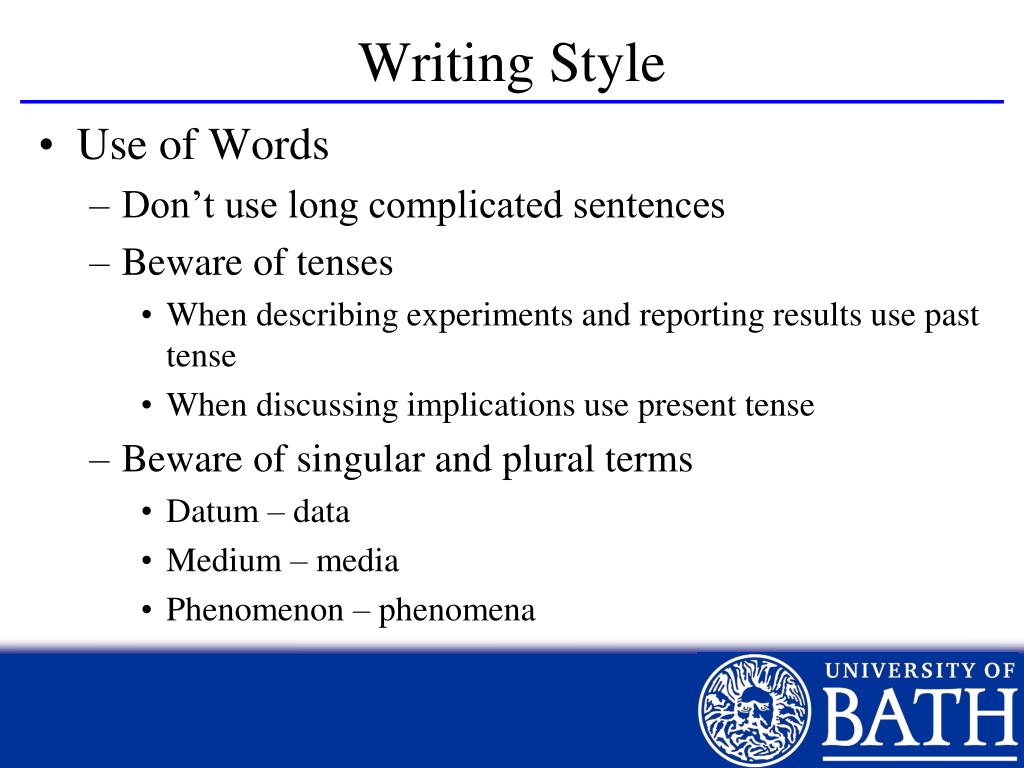 Writing Style

• Use of Words
 – Don’t use long complicated sentences
 – Beware of tenses
  • When describing experiments and reporting results use past tense
  • When discussing implications use present tense
 – Beware of singular and plural terms
  • Datum – data
  • Medium – media
  • Phenomenon – phenomena

UNIVERSITY OF BATH